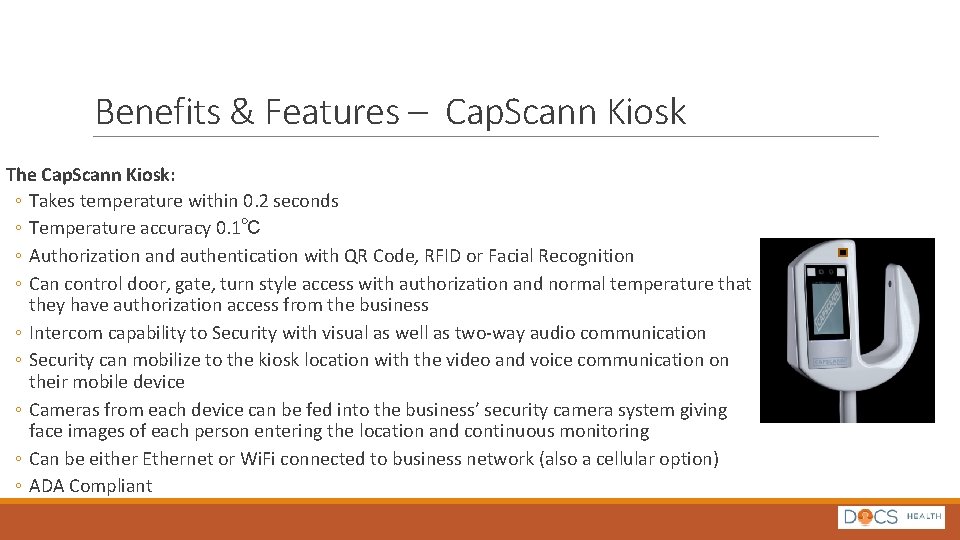 Benefits & Features – CapScann Kiosk

The CapScann Kiosk:
◦ Takes temperature within 0.2 seconds
◦ Temperature accuracy 0.1℃
◦ Authorization and authentication with QR Code, RFID or Facial Recognition
◦ Can control door, gate, turn style access with authorization and normal temperature that they have authorization access from the business
◦ Intercom capability to Security with visual as well as two-way audio communication
◦ Security can mobilize to the kiosk location with the video and voice communication on their mobile device
◦ Cameras from each device can be fed into the business' security camera system giving face images of each person entering the location and continuous monitoring
◦ Can be either Ethernet or WiFi connected to business network (also a cellular option)
◦ ADA Compliant

DOCS HEALTH